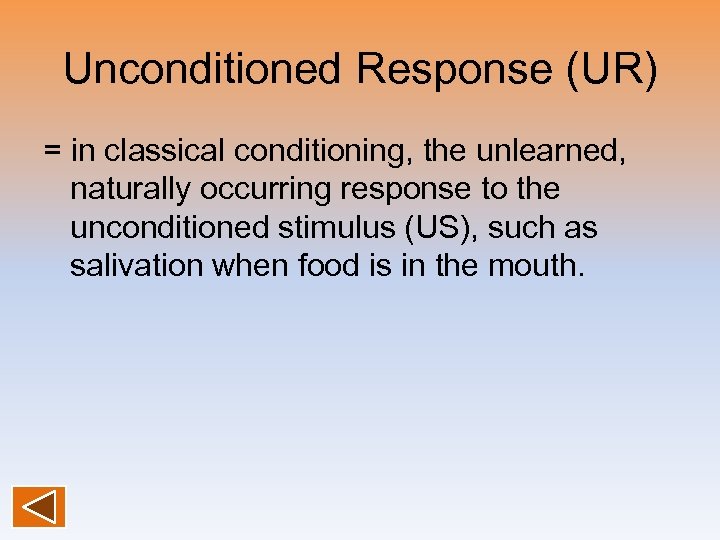 Unconditioned Response (UR)

= in classical conditioning, the unlearned, naturally occurring response to the unconditioned stimulus (US), such as salivation when food is in the mouth.